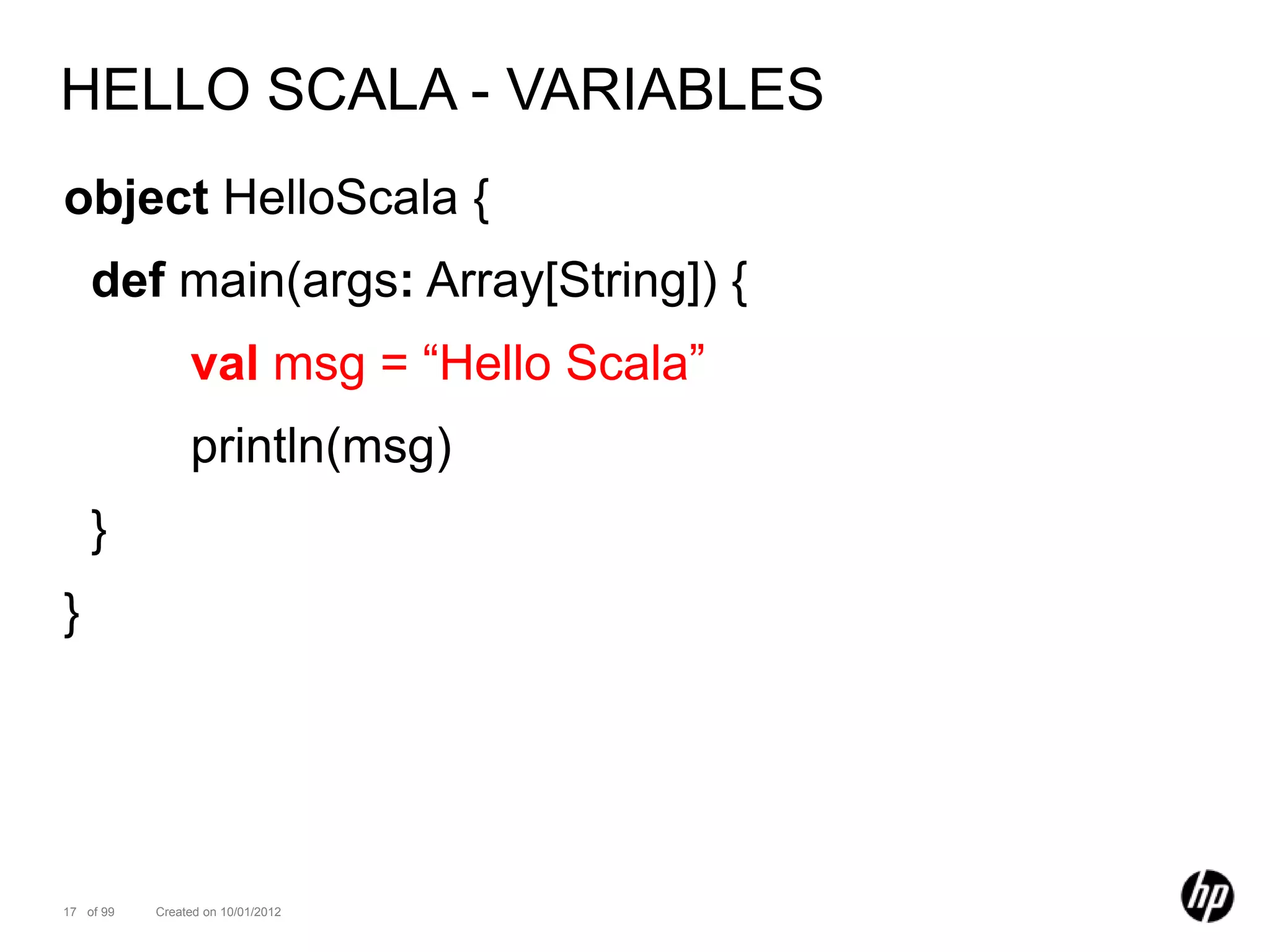 HELLO SCALA - VARIABLES

object HelloScala {
  def main(args: Array[String]) {
      val msg = “Hello Scala”
      println(msg)
  }
}

17 of 99 Created on 10/01/2012

hp